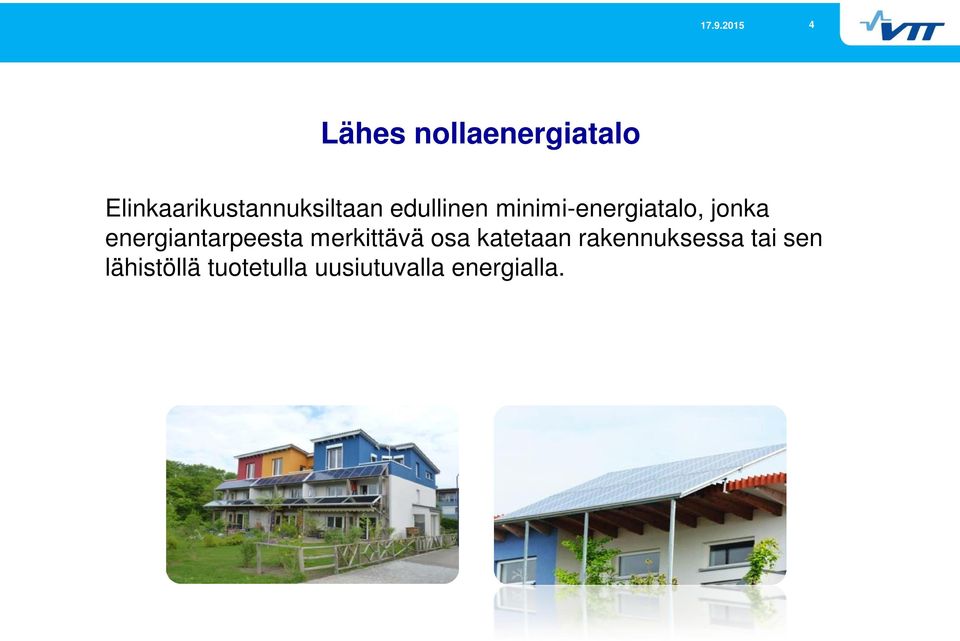 17.9.2015 4

VTT

Lähes nollaenergiatalo

Elinkaarikustannuksiltaan edullinen minimi-energiatalo, jonka energiantarpeesta merkittävä osa katetaan rakennuksessa tai sen lähistöllä tuotetulla uusiutuvalla energialla.